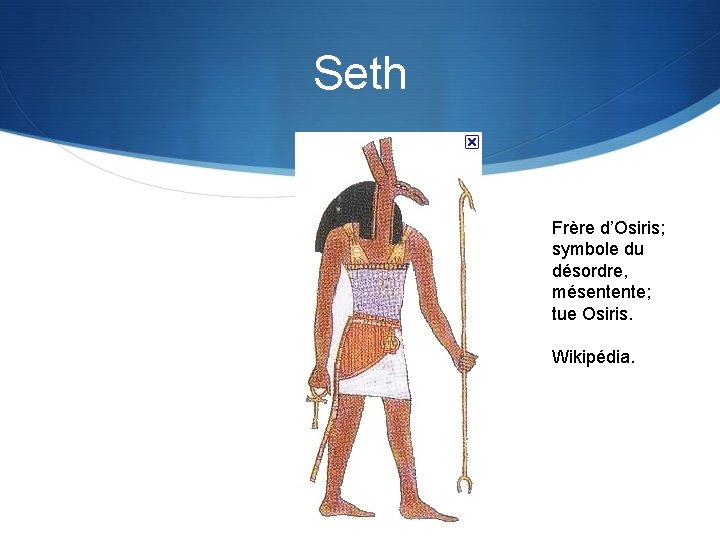 Seth

Frère d'Osiris; symbole du désordre, mésentente; tue Osiris.

Wikipédia.